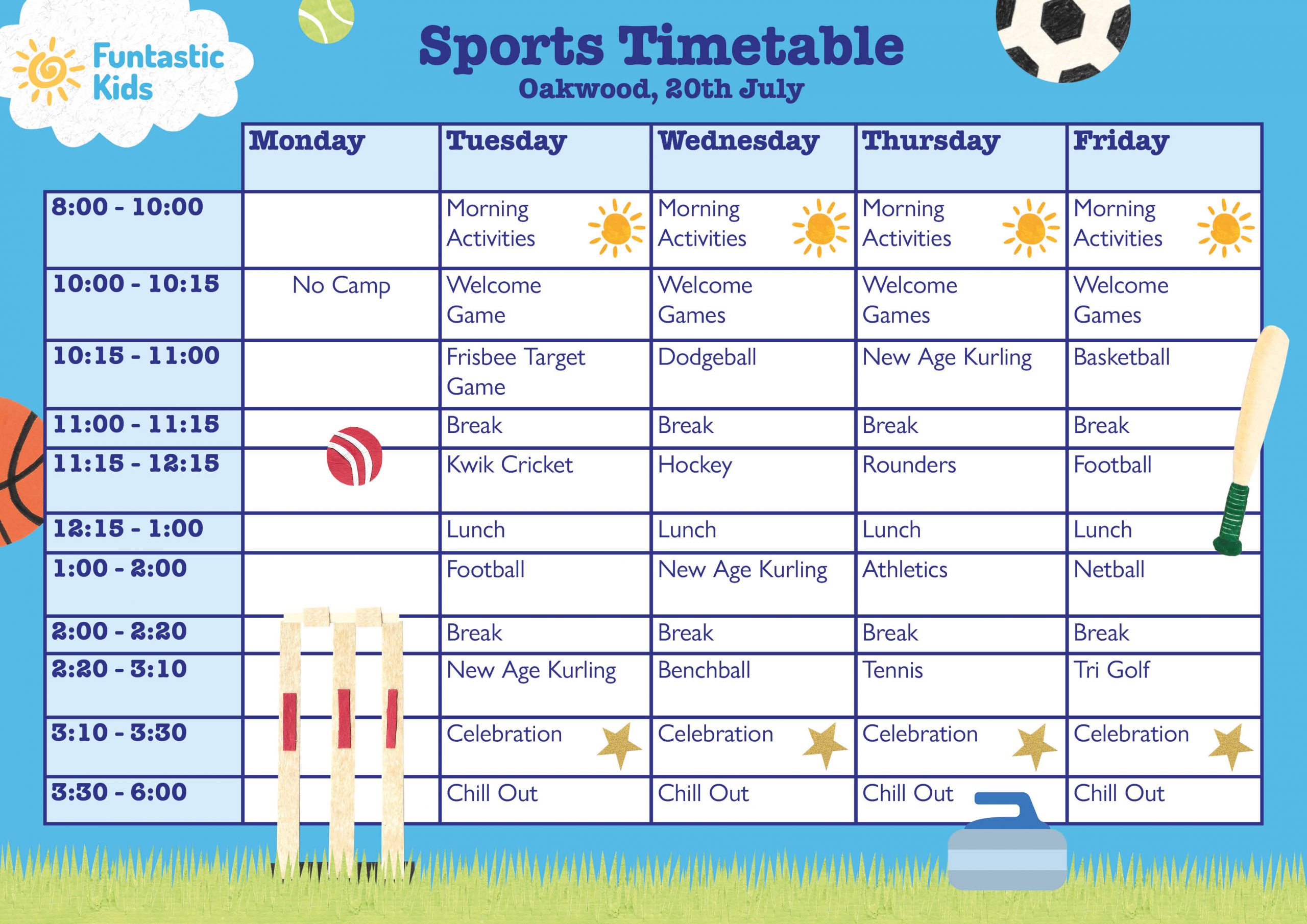 Funtastic Kids

Sports Timetable
Oakwood, 20th July

| | Monday | Tuesday | Wednesday | Thursday | Friday |
|---|---|---|---|---|---|
| 8:00 - 10:00 | | Morning Activities | Morning Activities | Morning Activities | Morning Activities |
| 10:00 - 10:15 | No Camp | Welcome Game | Welcome Games | Welcome Games | Welcome Games |
| 10:15 - 11:00 | | Frisbee Target Game | Dodgeball | New Age Kurling | Basketball |
| 11:00 - 11:15 | | Break | Break | Break | Break |
| 11:15 - 12:15 | | Kwik Cricket | Hockey | Rounders | Football |
| 12:15 - 1:00 | | Lunch | Lunch | Lunch | Lunch |
| 1:00 - 2:00 | | Football | New Age Kurling | Athletics | Netball |
| 2:00 - 2:20 | | Break | Break | Break | Break |
| 2:20 - 3:10 | | New Age Kurling | Benchball | Tennis | Tri Golf |
| 3:10 - 3:30 | | Celebration | Celebration | Celebration | Celebration |
| 3:30 - 6:00 | | Chill Out | Chill Out | Chill Out | Chill Out |